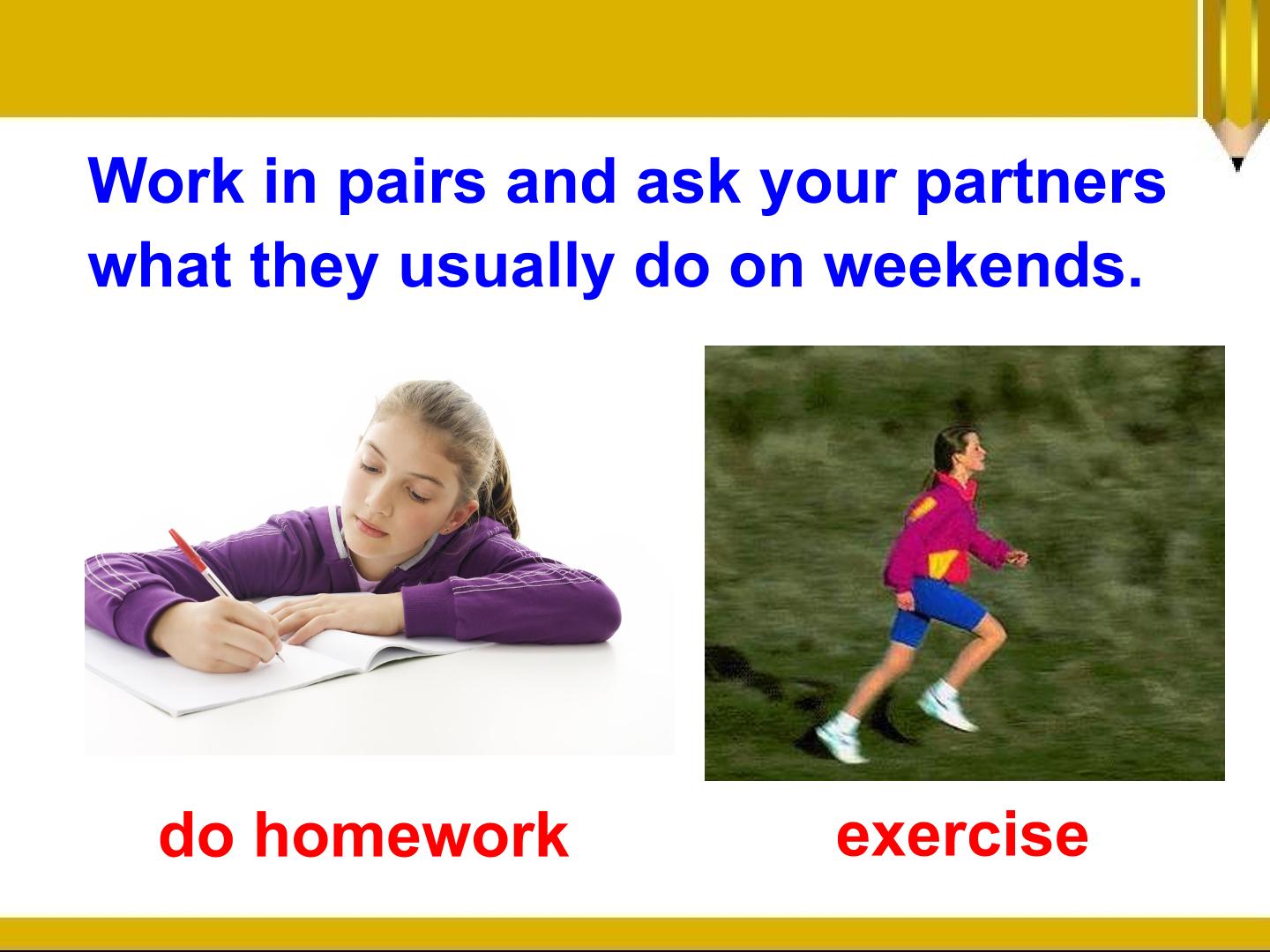 Work in pairs and ask your partners what they usually do on weekends.

do homework

exercise